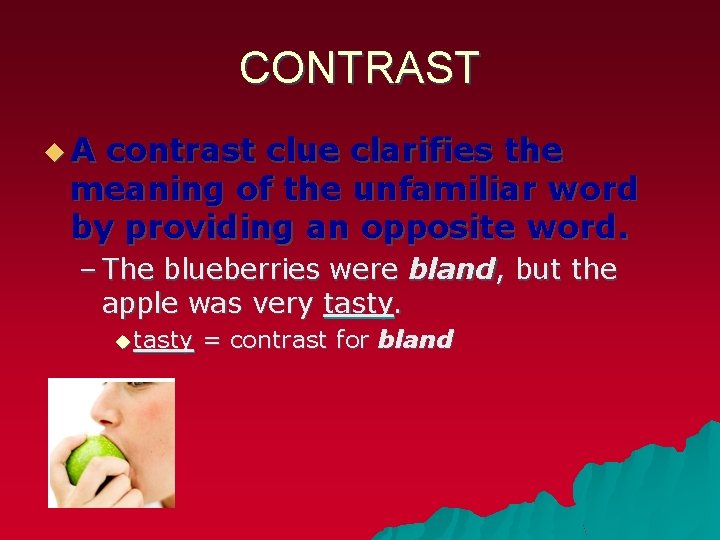 CONTRAST

• A contrast clue clarifies the meaning of the unfamiliar word by providing an opposite word.

- The blueberries were bland, but the apple was very tasty.

• tasty = contrast for bland